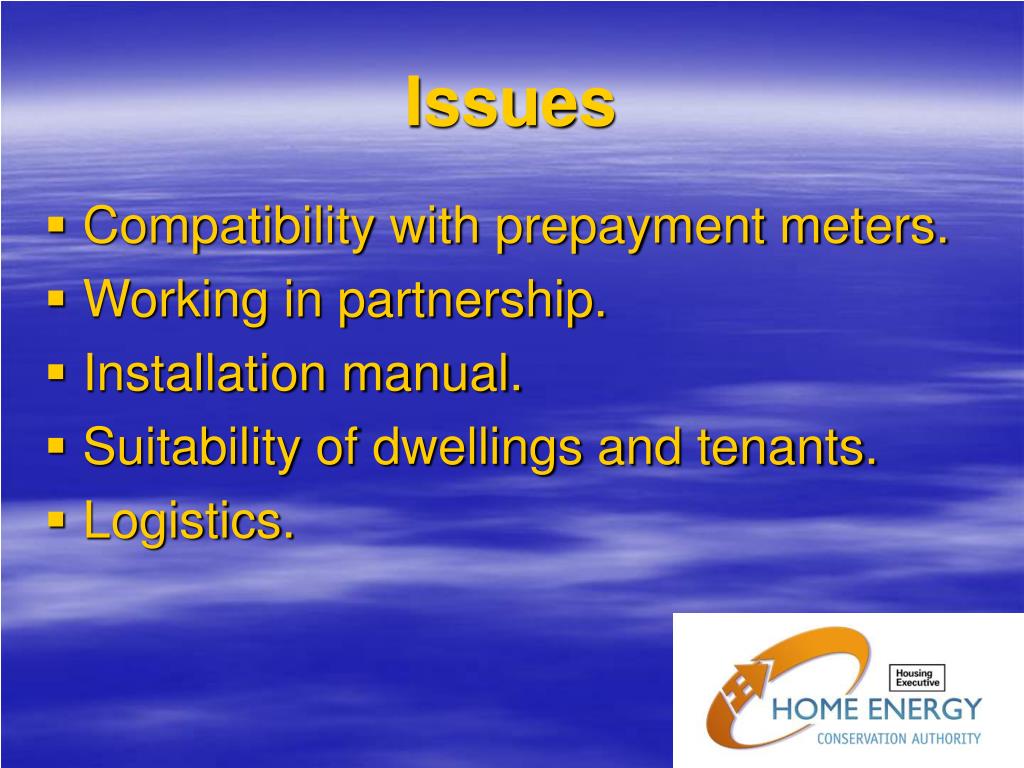 Issues

▪ Compatibility with prepayment meters.
▪ Working in partnership.
▪ Installation manual.
▪ Suitability of dwellings and tenants.
▪ Logistics.

Housing Executive
HOME ENERGY
CONSERVATION AUTHORITY